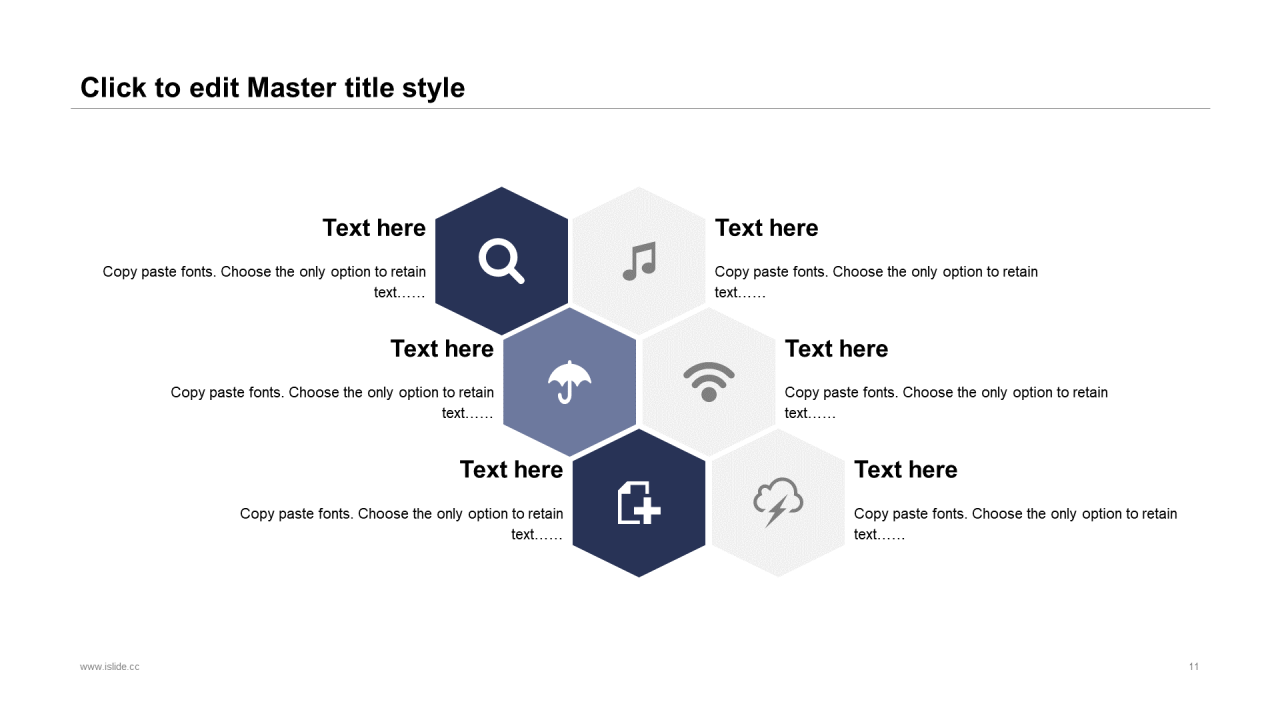 Click to edit Master title style

Text here

Copy paste fonts. Choose the only option to retain text……

Text here

Copy paste fonts. Choose the only option to retain text……

Text here

Copy paste fonts. Choose the only option to retain text……

Text here

Copy paste fonts. Choose the only option to retain text……

Text here

Copy paste fonts. Choose the only option to retain text……

Text here

Copy paste fonts. Choose the only option to retain text……

www.islide.cc

11